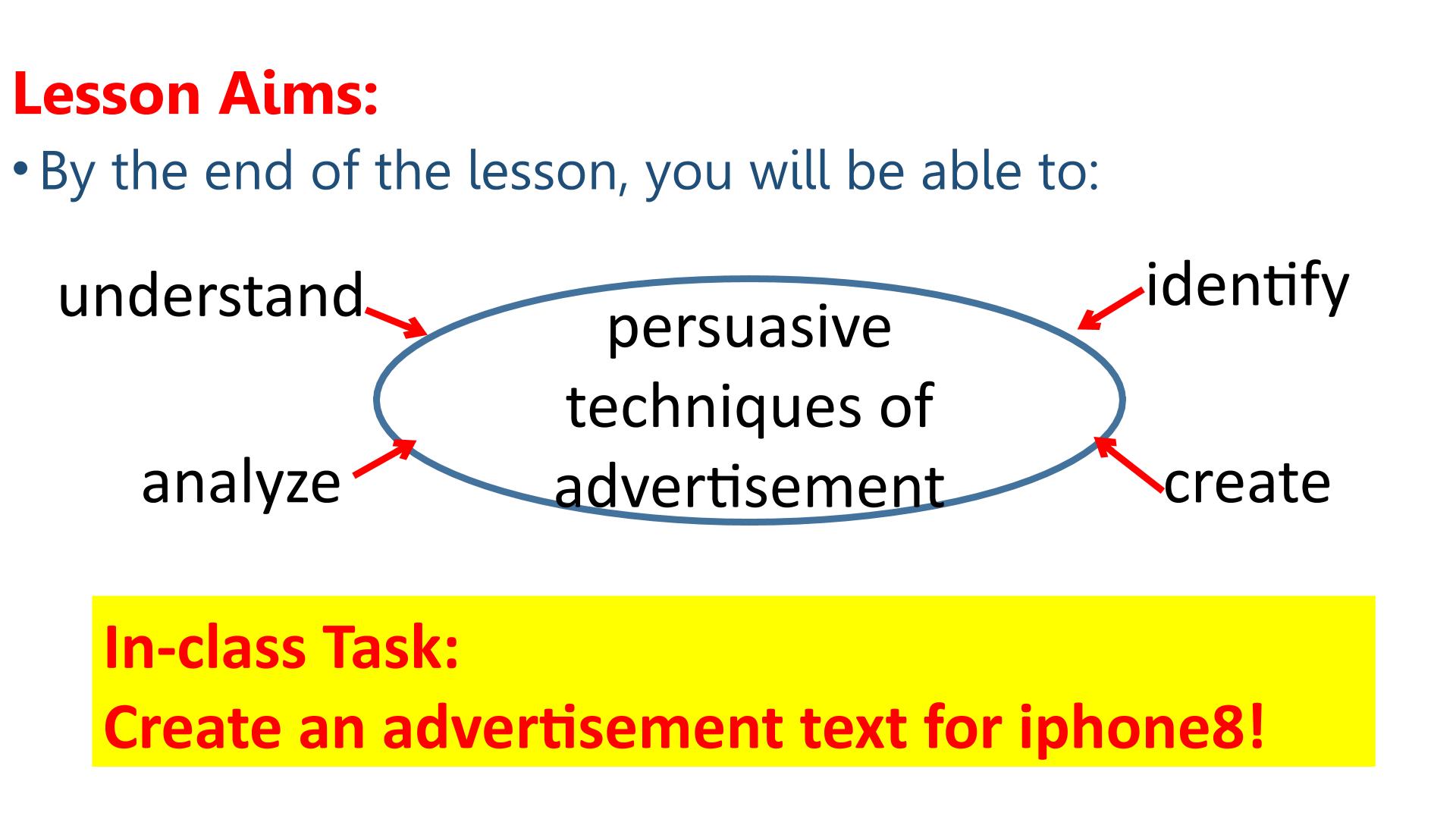 Lesson Aims:

• By the end of the lesson, you will be able to:

understand

identify

persuasive techniques of advertisement

analyze

create

In-class Task:
Create an advertisement text for iphone8!